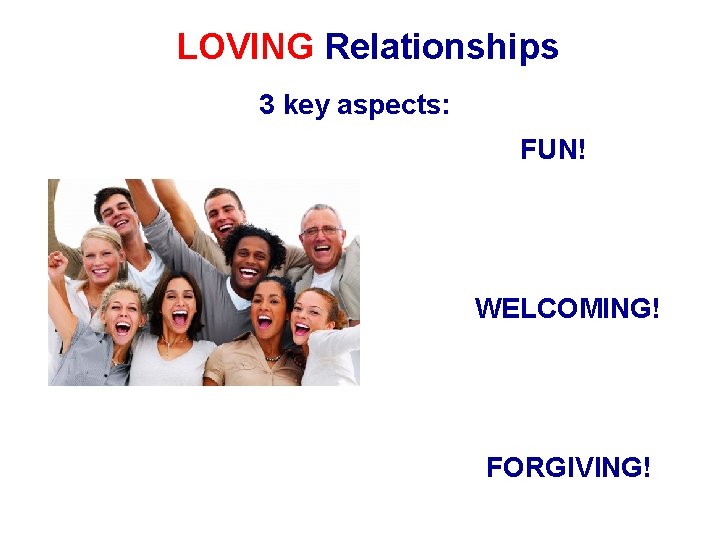 LOVING Relationships

3 key aspects:

FUN!

WELCOMING!

FORGIVING!